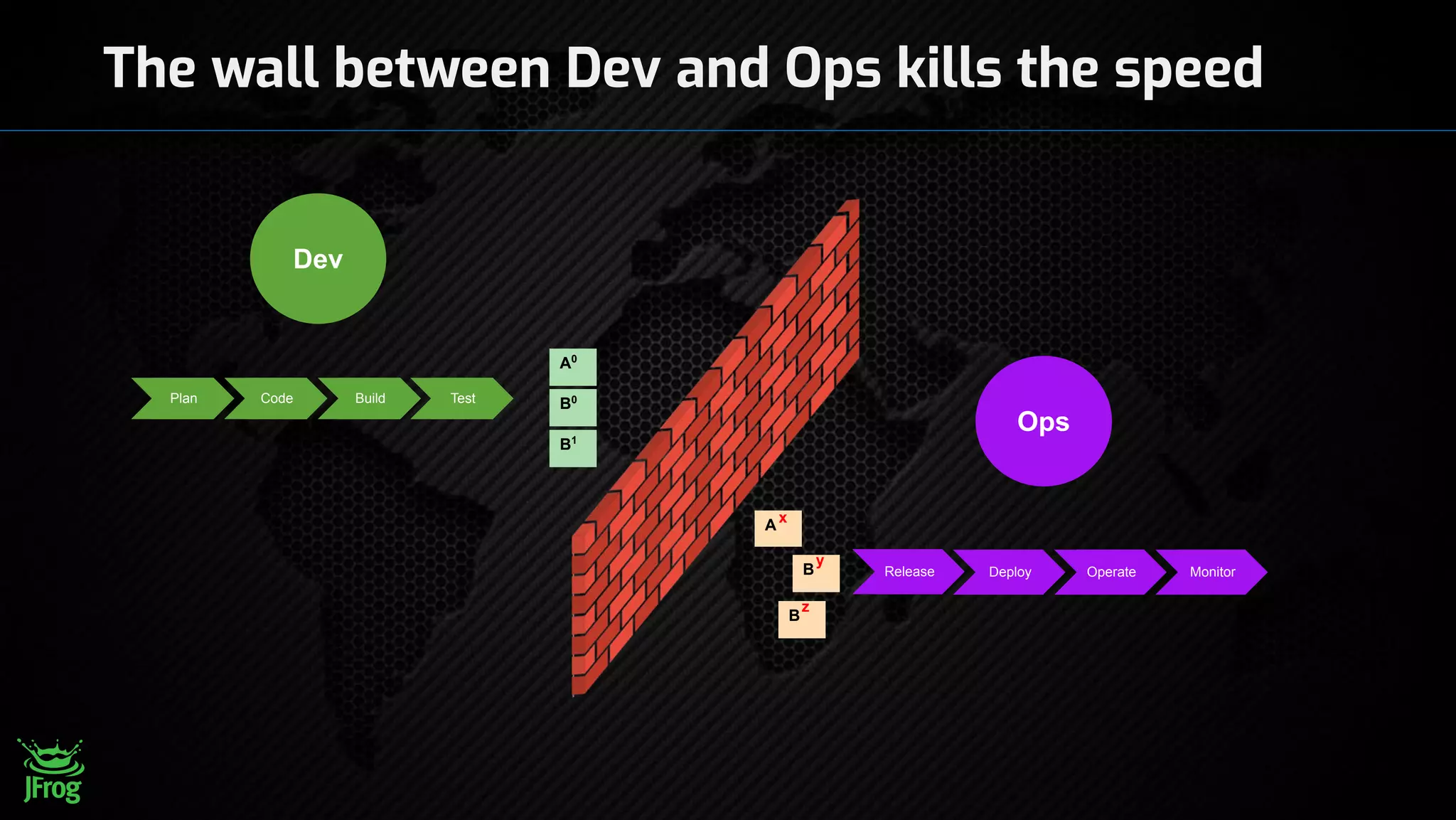 The wall between Dev and Ops kills the speed

Dev

Plan
Code
Build
Test

$A^0$
$B^0$
$B^1$

Ops

$A^x$
$B^y$
$B^z$

Release
Deploy
Operate
Monitor

JFrog